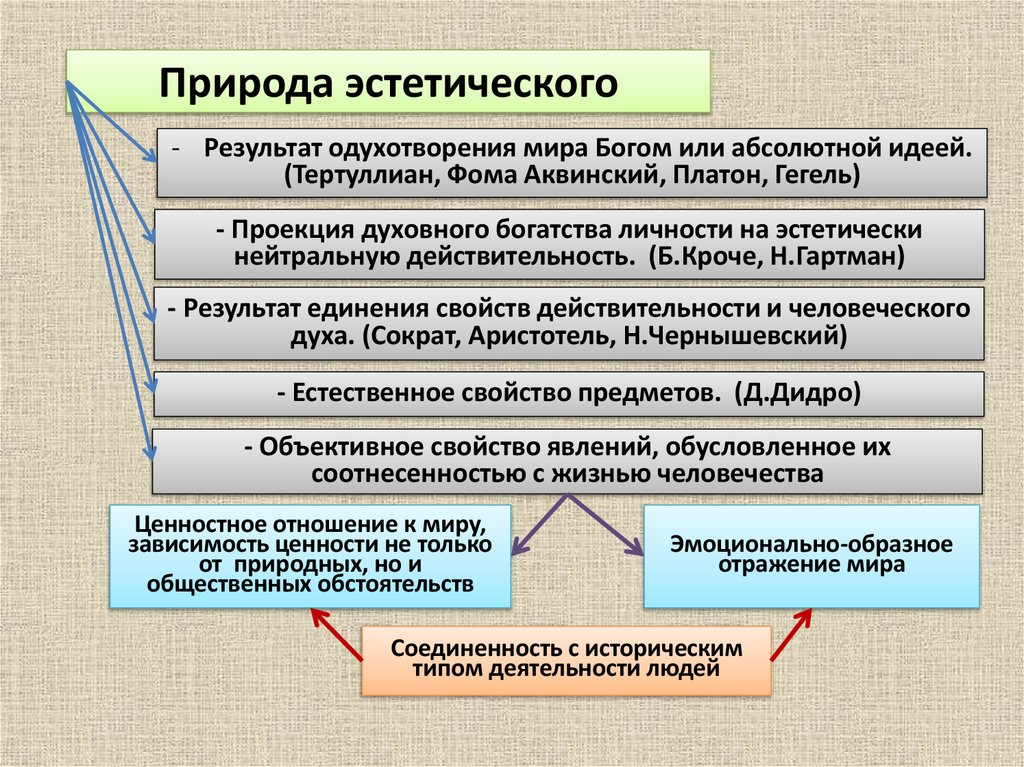 Природа эстетического

- Результат одухотворения мира Богом или абсолютной идеей. (Тертуллиан, Фома Аквинский, Платон, Гегель)

- Проекция духовного богатства личности на эстетически нейтральную действительность. (Б.Кроче, Н.Гартман)

- Результат единения свойств действительности и человеческого духа. (Сократ, Аристотель, Н.Чернышевский)

- Естественное свойство предметов. (Д.Дидро)

- Объективное свойство явлений, обусловленное их соотнесенностью с жизнью человечества

Ценностное отношение к миру, зависимость ценности не только от природных, но и общественных обстоятельств

Эмоционально-образное отражение мира

Соединенность с историческим типом деятельности людей